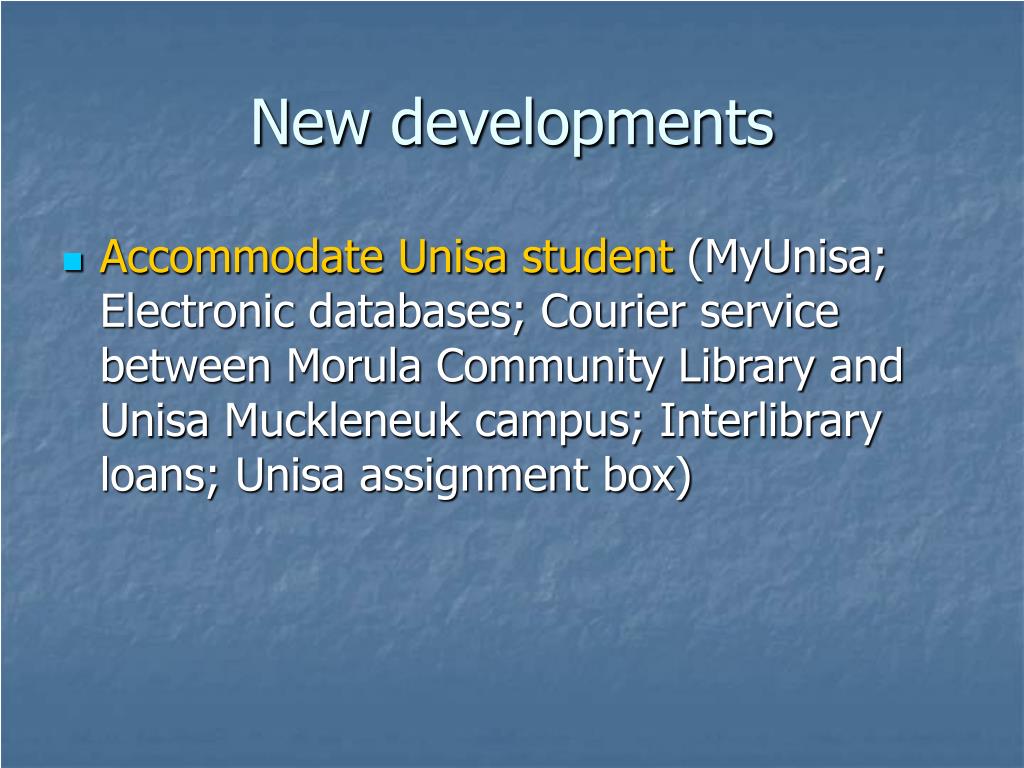 New developments

Accommodate Unisa student (MyUnisa; Electronic databases; Courier service between Morula Community Library and Unisa Muckleneuk campus; Interlibrary loans; Unisa assignment box)